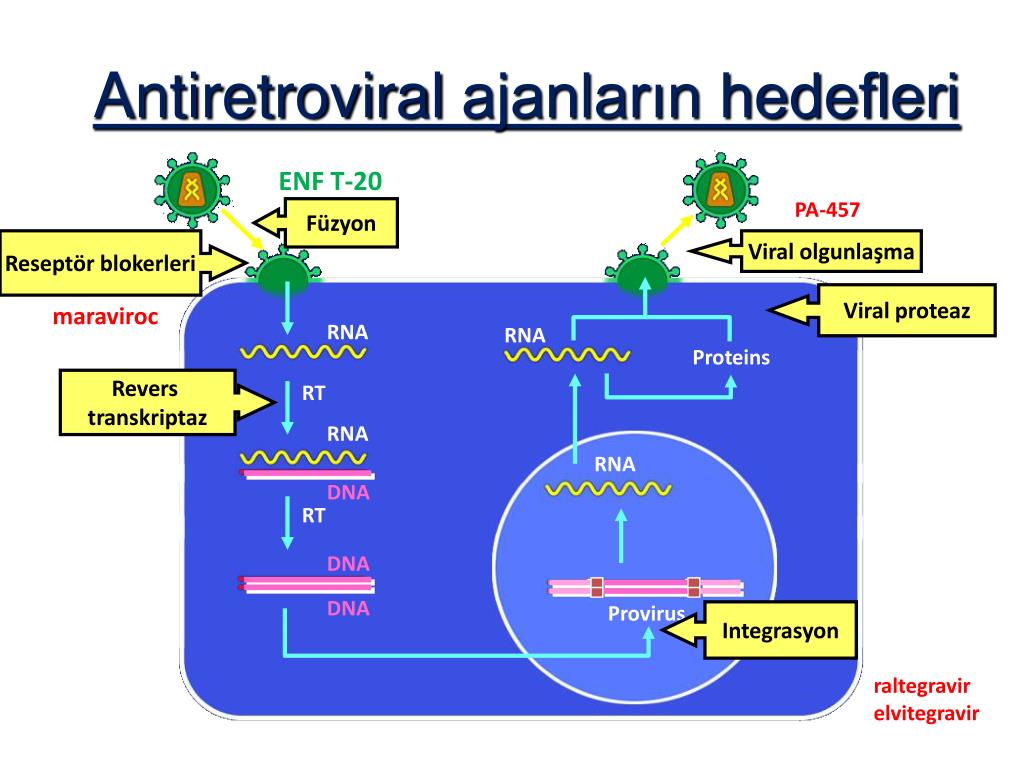 Antiretroviral ajanların hedefleri

ENF T-20

Füzyon

Reseptör blokerleri

maraviroc

RNA

Revers transkriptaz

RT

RNA

DNA

RT

DNA

DNA

PA-457

Viral olgunlaşma

Viral proteaz

RNA

Proteins

RNA

Provirus

Integrasyon

raltegravir
elvitegravir